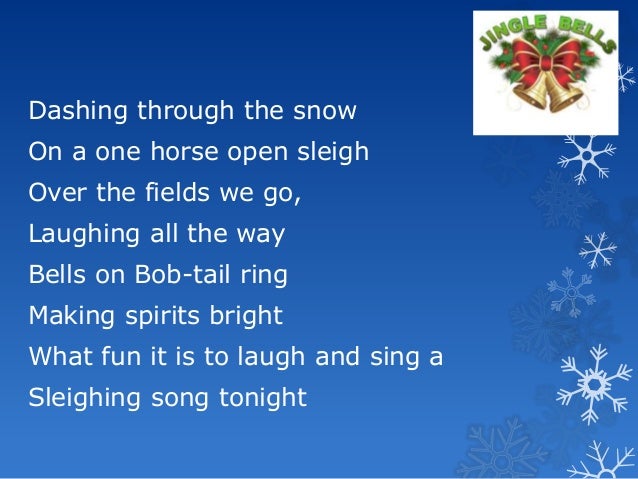 JINGLE BELLS

Dashing through the snow
On a one horse open sleigh
Over the fields we go,
Laughing all the way
Bells on Bob-tail ring
Making spirits bright
What fun it is to laugh and sing a
Sleighing song tonight